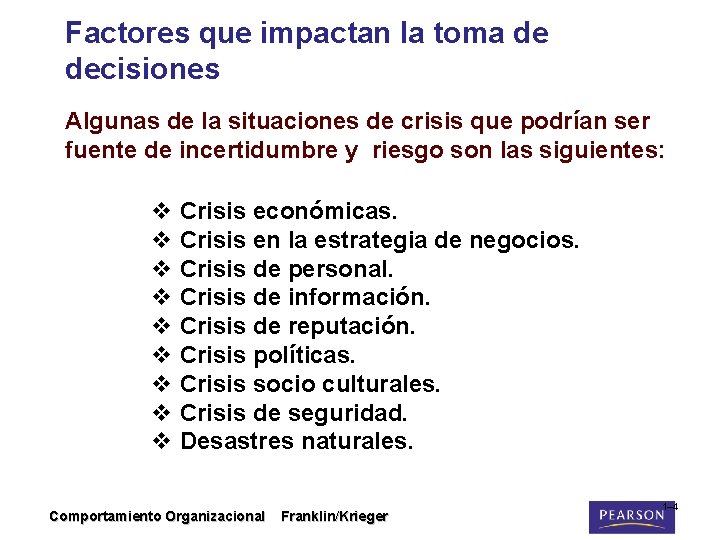 Factores que impactan la toma de decisiones

Algunas de la situaciones de crisis que podrían ser fuente de incertidumbre y riesgo son las siguientes:

❖ Crisis económicas.
❖ Crisis en la estrategia de negocios.
❖ Crisis de personal.
❖ Crisis de información.
❖ Crisis de reputación.
❖ Crisis políticas.
❖ Crisis socio culturales.
❖ Crisis de seguridad.
❖ Desastres naturales.

Comportamiento Organizacional Franklin/Krieger

1-4

PEARSON